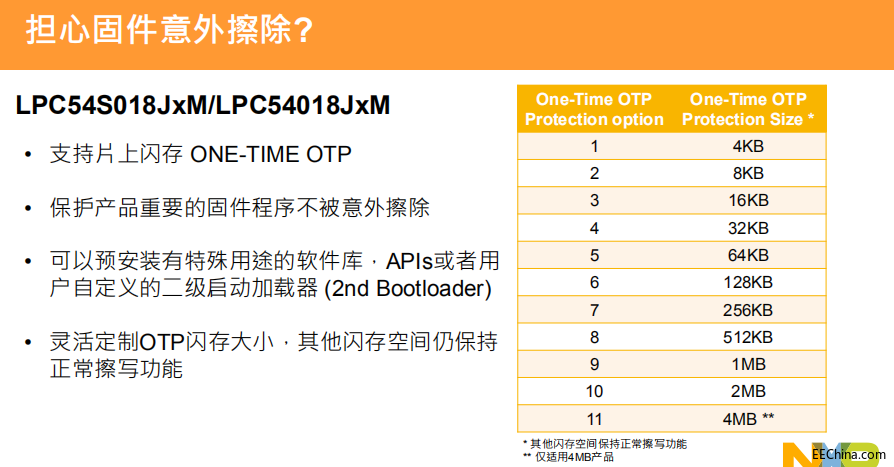 担心固件意外擦除?

LPC54S018JxM/LPC54018JxM

• 支持片上闪存 ONE-TIME OTP

• 保护产品重要的固件程序不被意外擦除

• 可以预安装有特殊用途的软件库，APIs或者用户自定义的二级启动加载器 (2nd Bootloader)

• 灵活定制OTP闪存大小，其他闪存空间仍保持正常擦写功能

| One-Time OTP Protection option | One-Time OTP Protection Size * |
|---|---|
| 1 | 4KB |
| 2 | 8KB |
| 3 | 16KB |
| 4 | 32KB |
| 5 | 64KB |
| 6 | 128KB |
| 7 | 256KB |
| 8 | 512KB |
| 9 | 1MB |
| 10 | 2MB |
| 11 | 4MB ** |

* 其他闪存空间保持正常擦写功能
** 仅适用4MB产品

EEChina.com